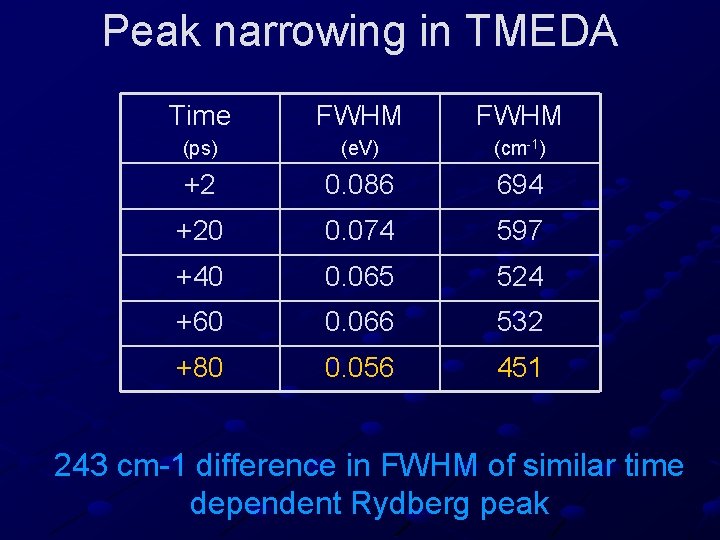 Peak narrowing in TMEDA

| Time (ps) | FWHM (eV) | FWHM ($cm^{-1}$) |
|---|---|---|
| +2 | 0.086 | 694 |
| +20 | 0.074 | 597 |
| +40 | 0.065 | 524 |
| +60 | 0.066 | 532 |
| +80 | 0.056 | 451 |

243 cm-1 difference in FWHM of similar time dependent Rydberg peak